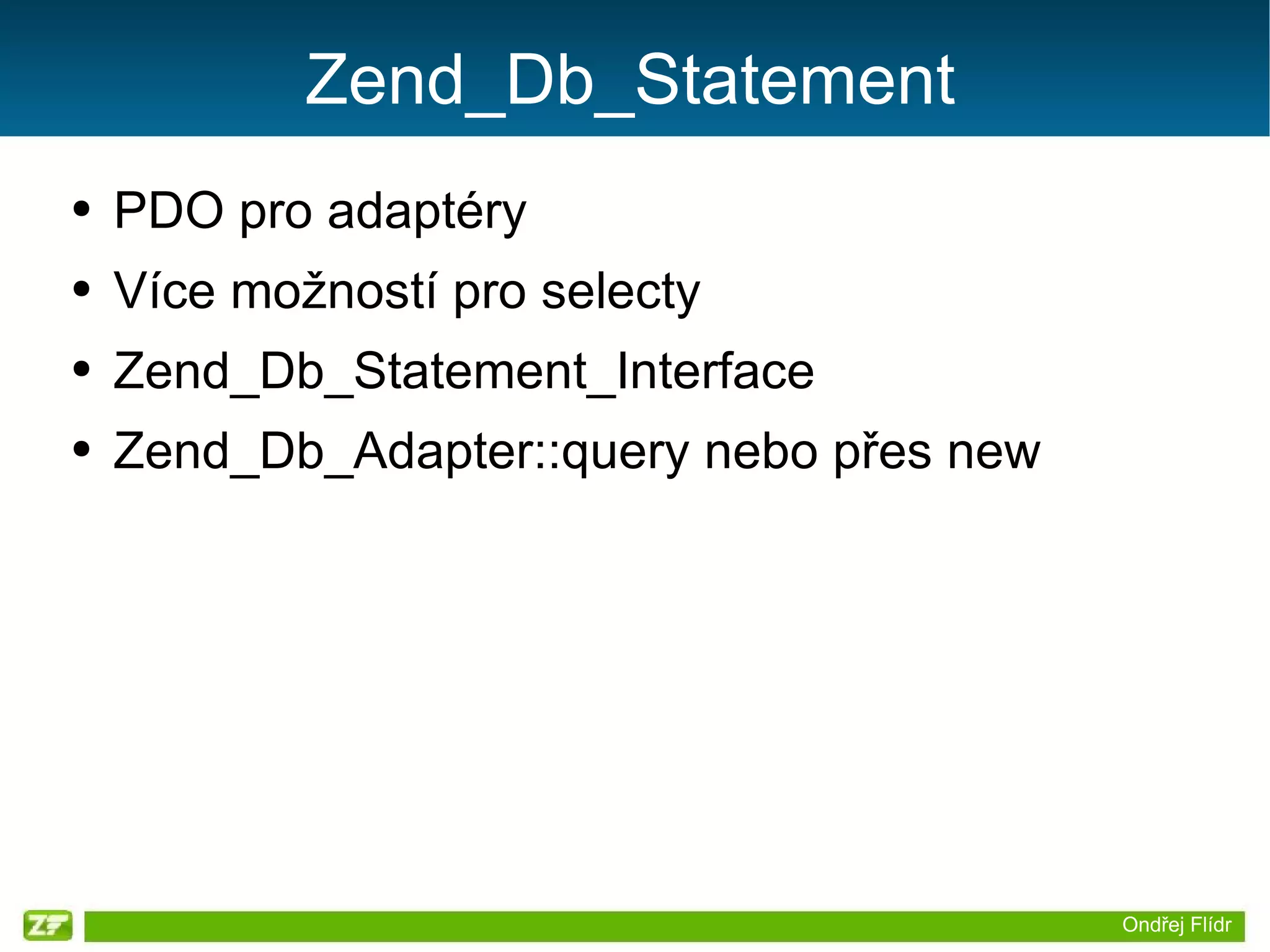 Zend_Db_Statement

• PDO pro adaptéry
• Více možností pro selecty
• Zend_Db_Statement_Interface
• Zend_Db_Adapter::query nebo přes new

ZF

Ondřej Flídr